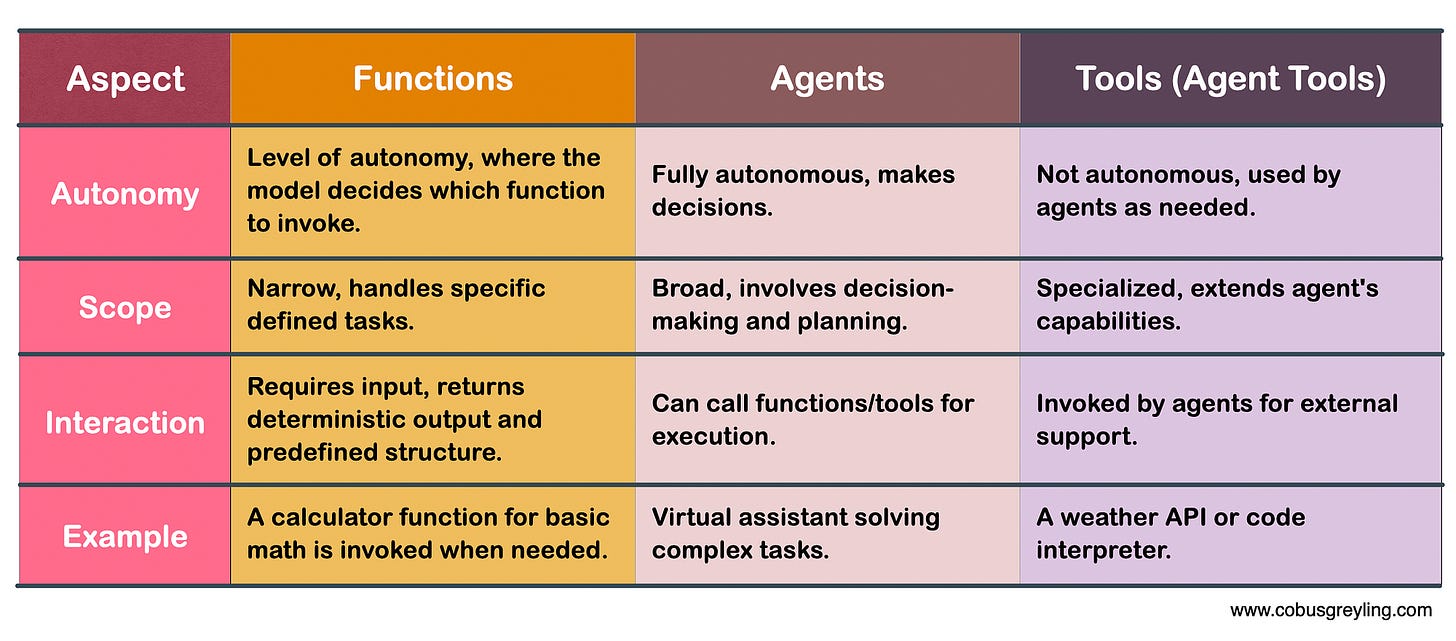 | Aspect | Functions | Agents | Tools (Agent Tools) |
|---|---|---|---|
| Autonomy | Level of autonomy, where the model decides which function to invoke. | Fully autonomous, makes decisions. | Not autonomous, used by agents as needed. |
| Scope | Narrow, handles specific defined tasks. | Broad, involves decision-making and planning. | Specialized, extends agent's capabilities. |
| Interaction | Requires input, returns deterministic output and predefined structure. | Can call functions/tools for execution. | Invoked by agents for external support. |
| Example | A calculator function for basic math is invoked when needed. | Virtual assistant solving complex tasks. | A weather API or code interpreter. |

www.cobusgreyling.com